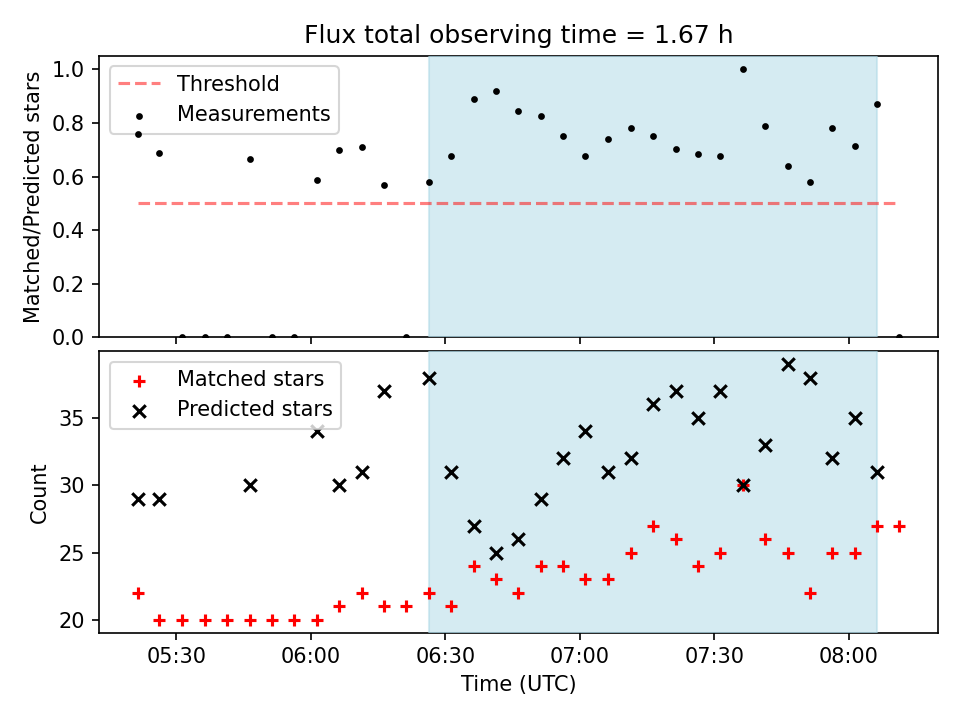 Flux total observing time = 1.67 h

Threshold
Measurements

Matched/Predicted stars

1.0
0.8
0.6
0.4
0.2
0.0

Matched stars
Predicted stars

Count

35
30
25
20

05:30
06:00
06:30
07:00
07:30
08:00

Time (UTC)